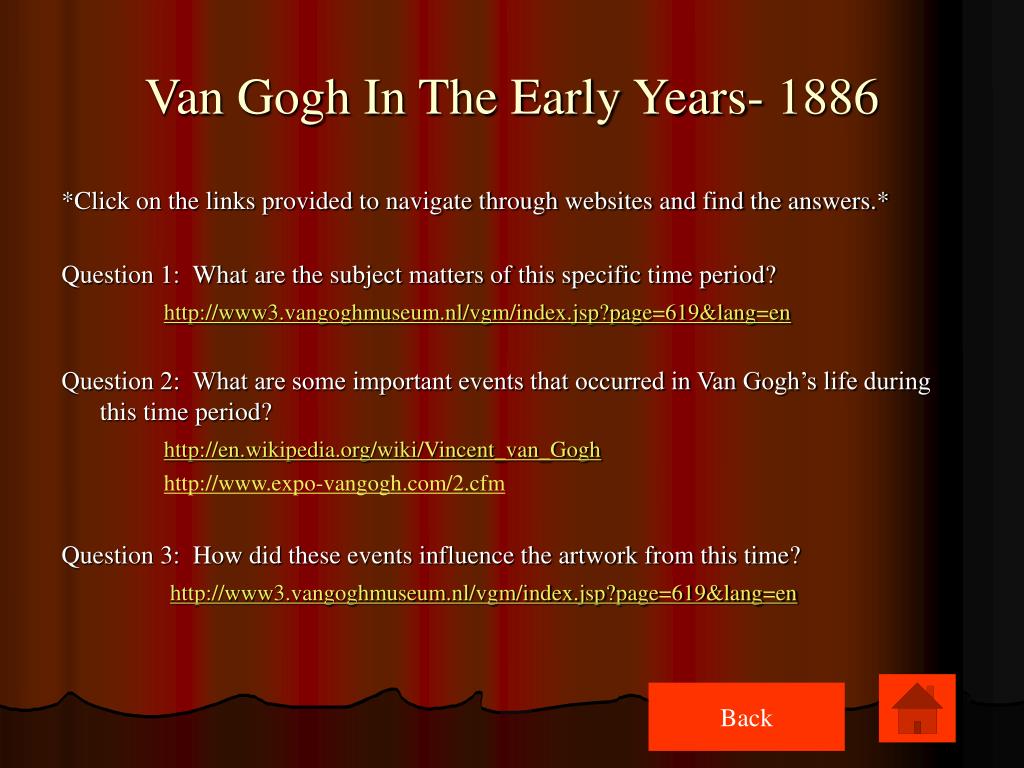 Van Gogh In The Early Years- 1886

*Click on the links provided to navigate through websites and find the answers.*

Question 1: What are the subject matters of this specific time period?

http://www3.vangoghmuseum.nl/vgm/index.jsp?page=619&lang=en

Question 2: What are some important events that occurred in Van Gogh's life during this time period?

http://en.wikipedia.org/wiki/Vincent_van_Gogh

http://www.expo-vangogh.com/2.cfm

Question 3: How did these events influence the artwork from this time?

http://www3.vangoghmuseum.nl/vgm/index.jsp?page=619&lang=en

Back